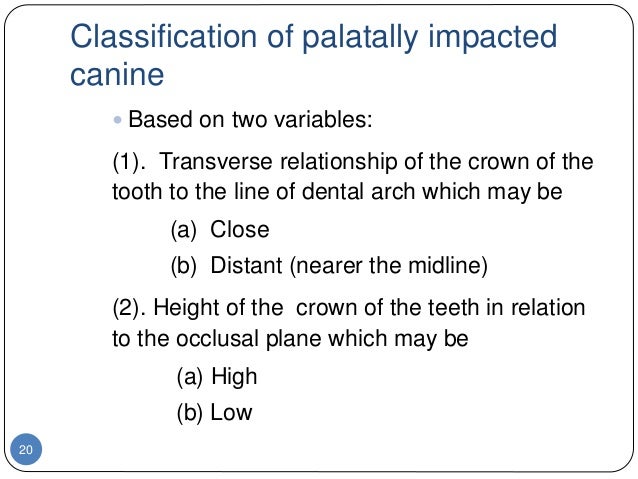 Classification of palatally impacted canine

• Based on two variables:

(1). Transverse relationship of the crown of the tooth to the line of dental arch which may be

(a) Close

(b) Distant (nearer the midline)

(2). Height of the crown of the teeth in relation to the occlusal plane which may be

(a) High

(b) Low

20